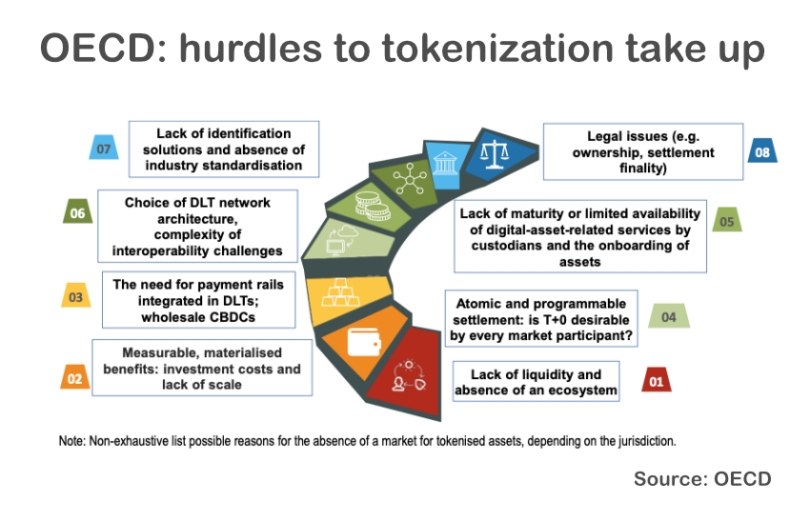 OECD: hurdles to tokenization take up

07 Lack of identification solutions and absence of industry standardisation

06 Choice of DLT network architecture, complexity of interoperability challenges

03 The need for payment rails integrated in DLTs; wholesale CBDCs

02 Measurable, materialised benefits: investment costs and lack of scale

Legal issues (e.g. ownership, settlement finality) 08

Lack of maturity or limited availability of digital-asset-related services by custodians and the onboarding of assets 05

Atomic and programmable settlement: is T+0 desirable by every market participant? 04

Lack of liquidity and absence of an ecosystem 01

Note: Non-exhaustive list possible reasons for the absence of a market for tokenised assets, depending on the jurisdiction.

Source: OECD